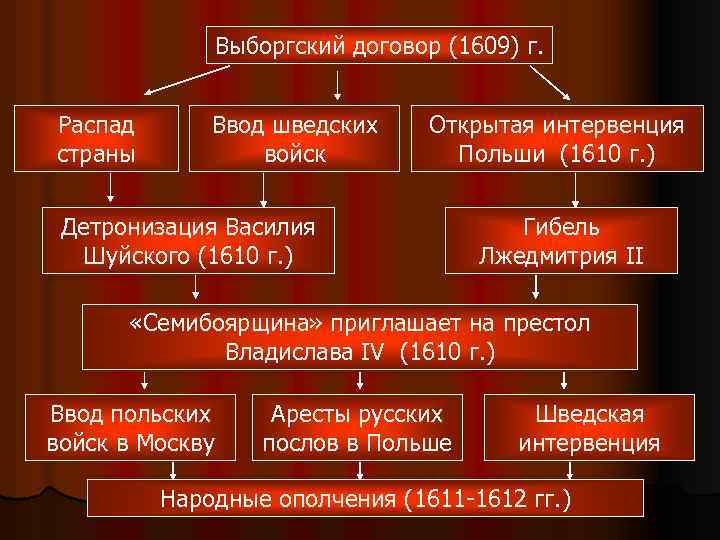 Выборгский договор (1609) г.

Распад страны

Ввод шведских войск

Открытая интервенция Польши (1610 г.)

Детронизация Василия Шуйского (1610 г.)

Гибель Лжедмитрия II

«Семибоярщина» приглашает на престол Владислава IV (1610 г.)

Ввод польских войск в Москву

Аресты русских послов в Польше

Шведская интервенция

Народные ополчения (1611-1612 гг.)